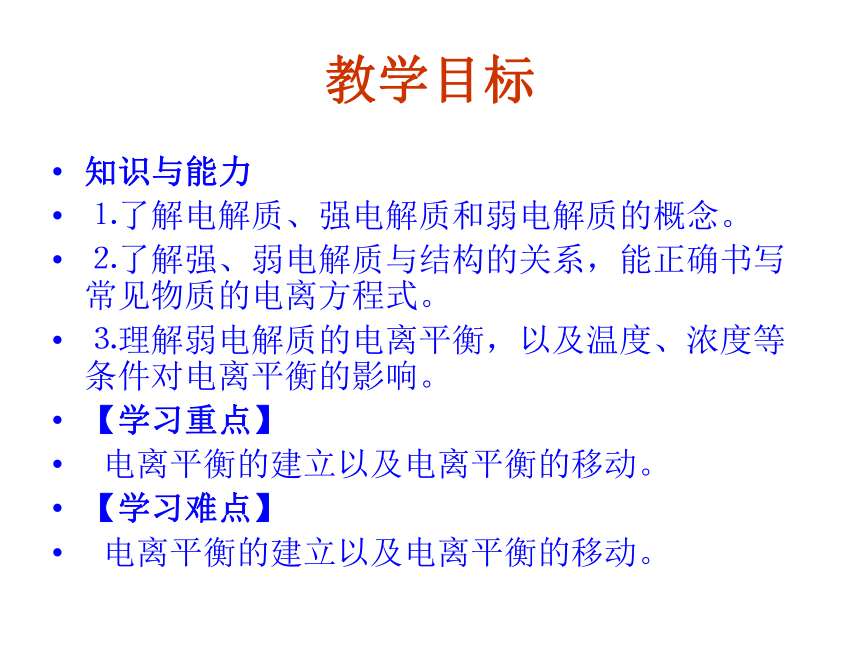 教学目标

• 知识与能力
• 1.了解电解质、强电解质和弱电解质的概念。
• 2.了解强、弱电解质与结构的关系，能正确书写常见物质的电离方程式。
• 3.理解弱电解质的电离平衡，以及温度、浓度等条件对电离平衡的影响。
• 【学习重点】
• 电离平衡的建立以及电离平衡的移动。
• 【学习难点】
• 电离平衡的建立以及电离平衡的移动。